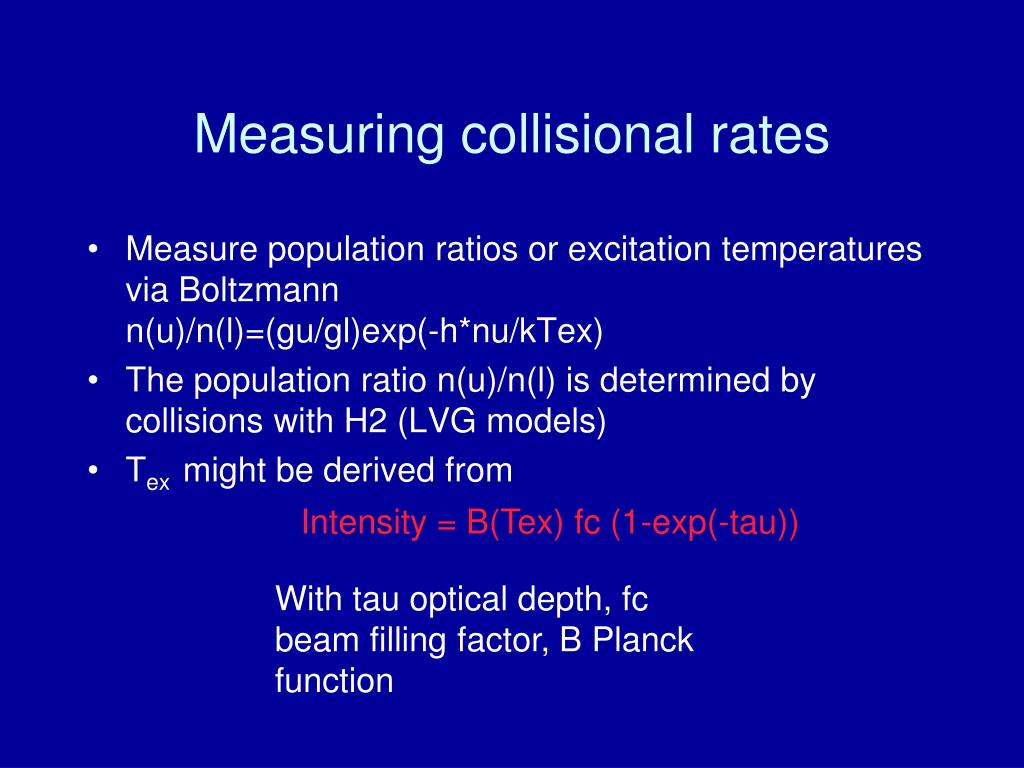 Measuring collisional rates

• Measure population ratios or excitation temperatures via Boltzmann n(u)/n(l)=(gu/gl)exp(-h*nu/kTex)
• The population ratio n(u)/n(l) is determined by collisions with H2 (LVG models)
• $T_{ex}$ might be derived from

Intensity = B(Tex) fc (1-exp(-tau))

With tau optical depth, fc beam filling factor, B Planck function